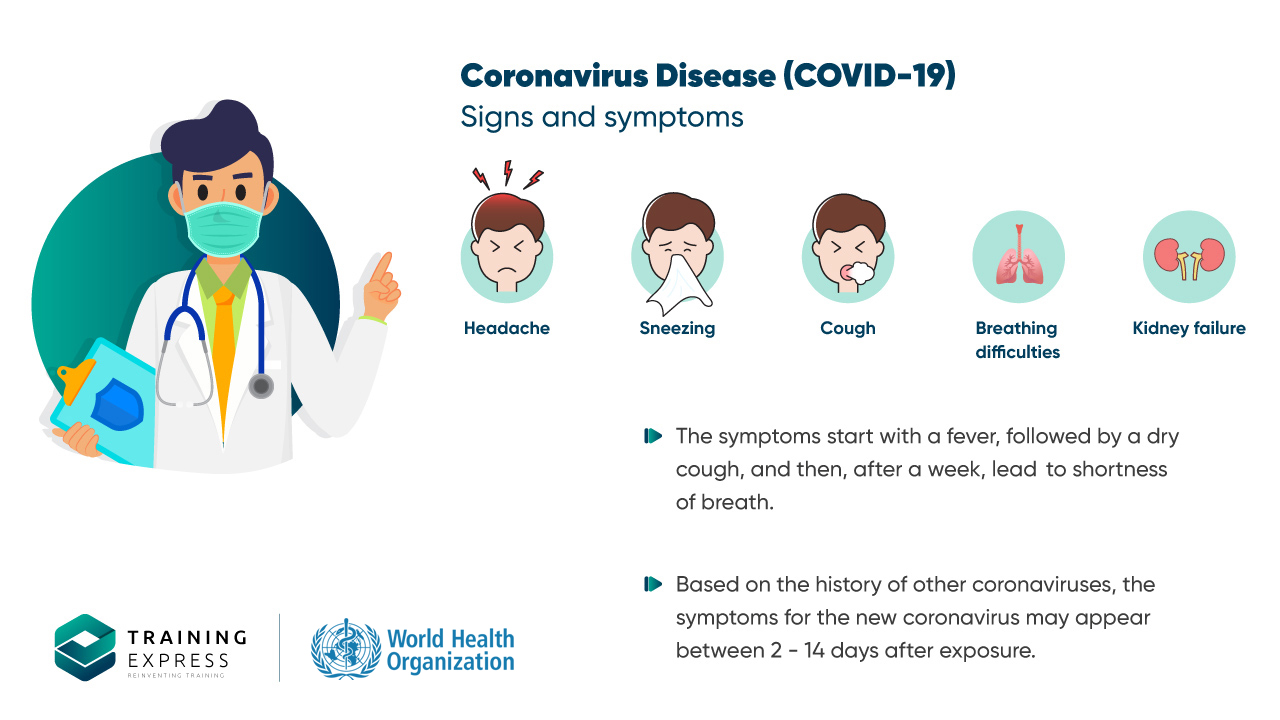 Coronavirus Disease (COVID-19)
Signs and symptoms

Headache

Sneezing

Cough

Breathing difficulties

Kidney failure

The symptoms start with a fever, followed by a dry cough, and then, after a week, lead to shortness of breath.

Based on the history of other coronaviruses, the symptoms for the new coronavirus may appear between 2 - 14 days after exposure.

TRAINING EXPRESS
REINVENTING TRAINING

World Health Organization